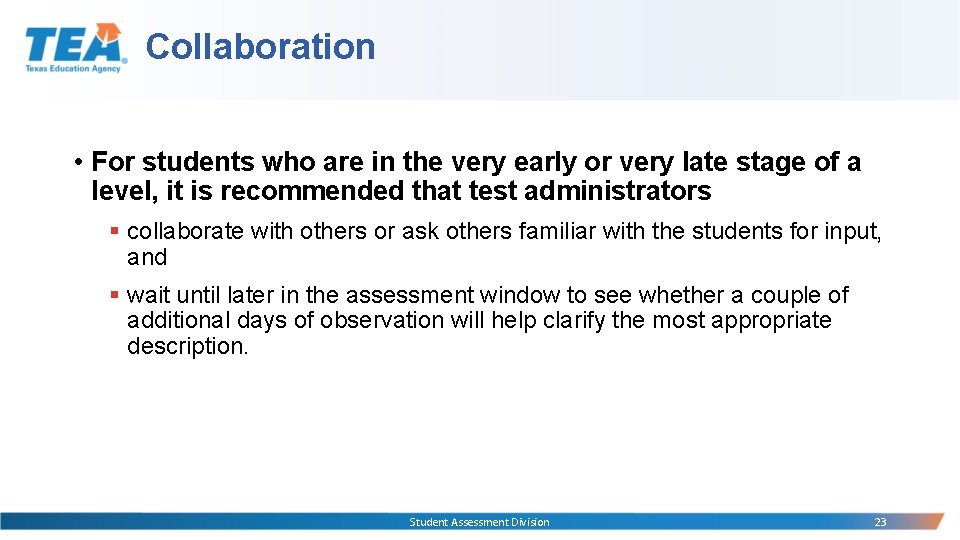 TEA
Texas Education Agency

Collaboration

• For students who are in the very early or very late stage of a level, it is recommended that test administrators

▪ collaborate with others or ask others familiar with the students for input, and

▪ wait until later in the assessment window to see whether a couple of additional days of observation will help clarify the most appropriate description.

Student Assessment Division

23